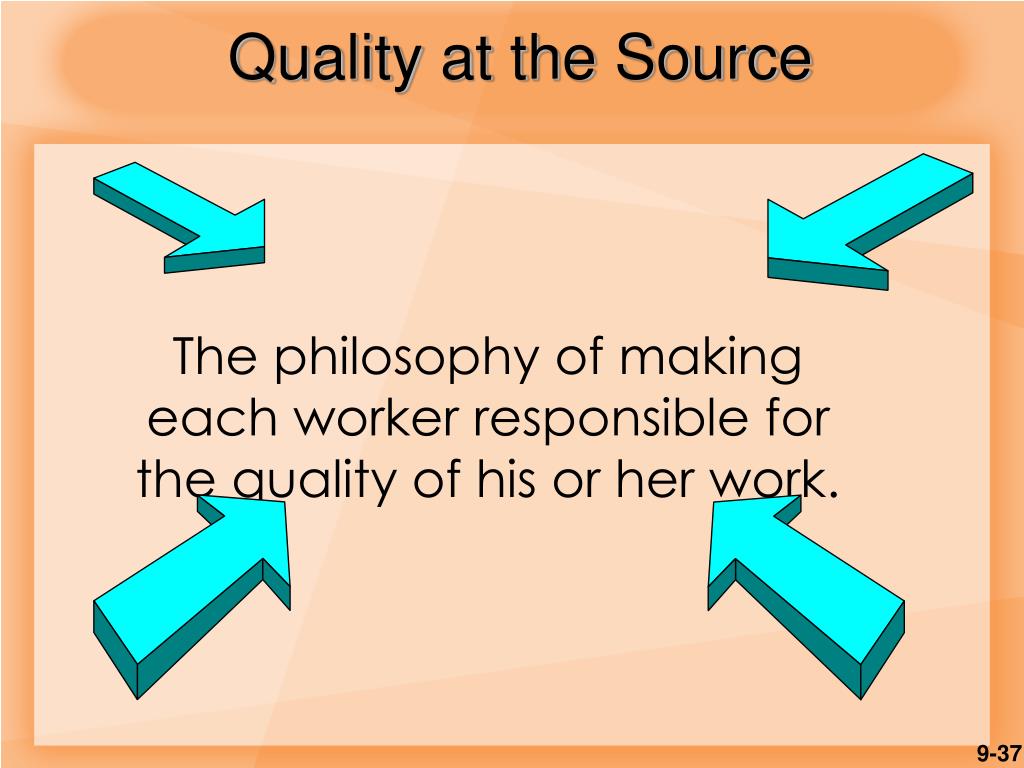 Quality at the Source

The philosophy of making each worker responsible for the quality of his or her work.

9-37